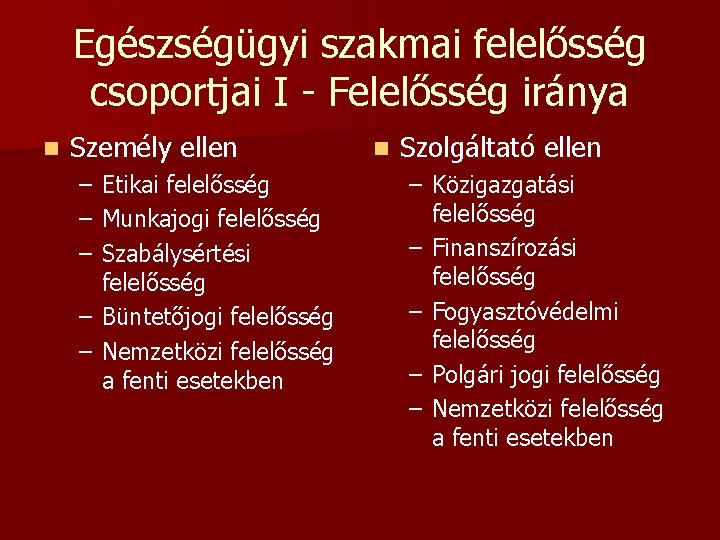 Egészségügyi szakmai felelősség csoportjai I - Felelősség iránya

Személy ellen
– Etikai felelősség
– Munkajogi felelősség
– Szabálysértési felelősség
– Büntetőjogi felelősség
– Nemzetközi felelősség a fenti esetekben

Szolgáltató ellen
– Közigazgatási felelősség
– Finanszírozási felelősség
– Fogyasztóvédelmi felelősség
– Polgári jogi felelősség
– Nemzetközi felelősség a fenti esetekben